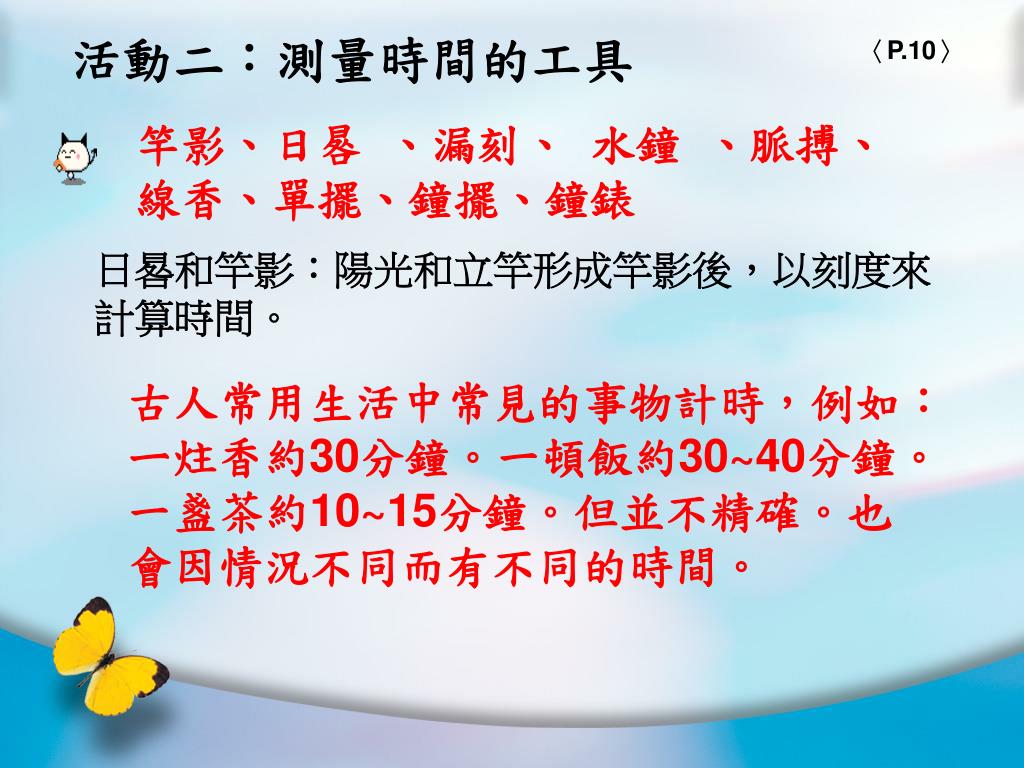 活動二：測量時間的工具

〈P.10〉

竿影、日晷 、漏刻、 水鐘 、脈搏、線香、單擺、鐘擺、鐘錶

日晷和竿影：陽光和立竿形成竿影後，以刻度來計算時間。

古人常用生活中常見的事物計時，例如：一炷香約30分鐘。一頓飯約30~40分鐘。一盞茶約10~15分鐘。但並不精確。也會因情況不同而有不同的時間。